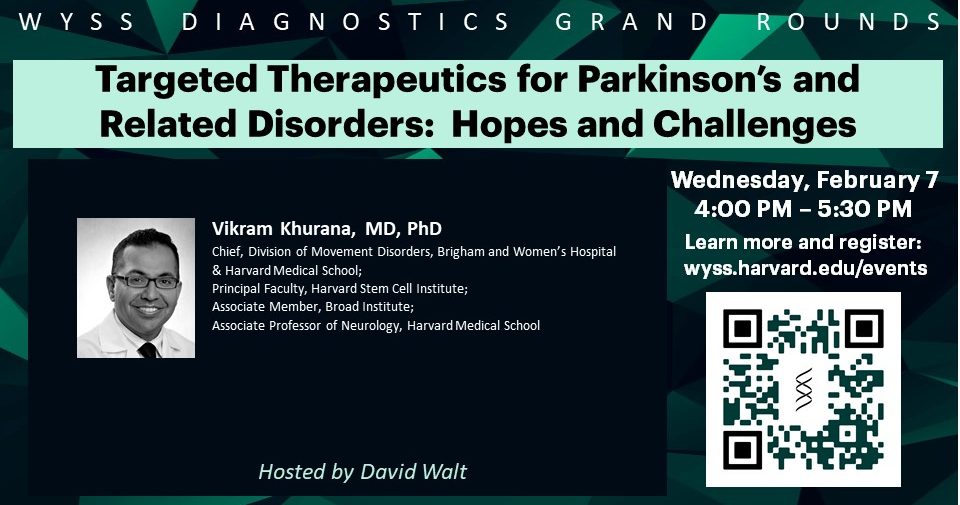 WYSS DIAGNOSTICS GRAND ROUNDS

Targeted Therapeutics for Parkinson's and Related Disorders: Hopes and Challenges

Vikram Khurana, MD, PhD
Chief, Division of Movement Disorders, Brigham and Women's Hospital & Harvard Medical School;
Principal Faculty, Harvard Stem Cell Institute;
Associate Member, Broad Institute;
Associate Professor of Neurology, Harvard Medical School

Hosted by David Walt

Wednesday, February 7
4:00 PM – 5:30 PM
Learn more and register:
wyss.harvard.edu/events